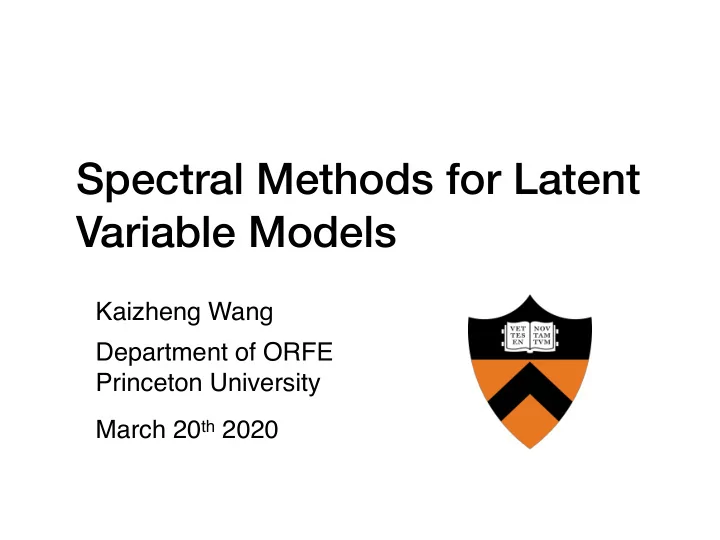 Spectral Methods for Latent Variable Models

Kaizheng Wang

Department of ORFE
Princeton University

March 20th 2020

VET TES EN NOV TAM TVM